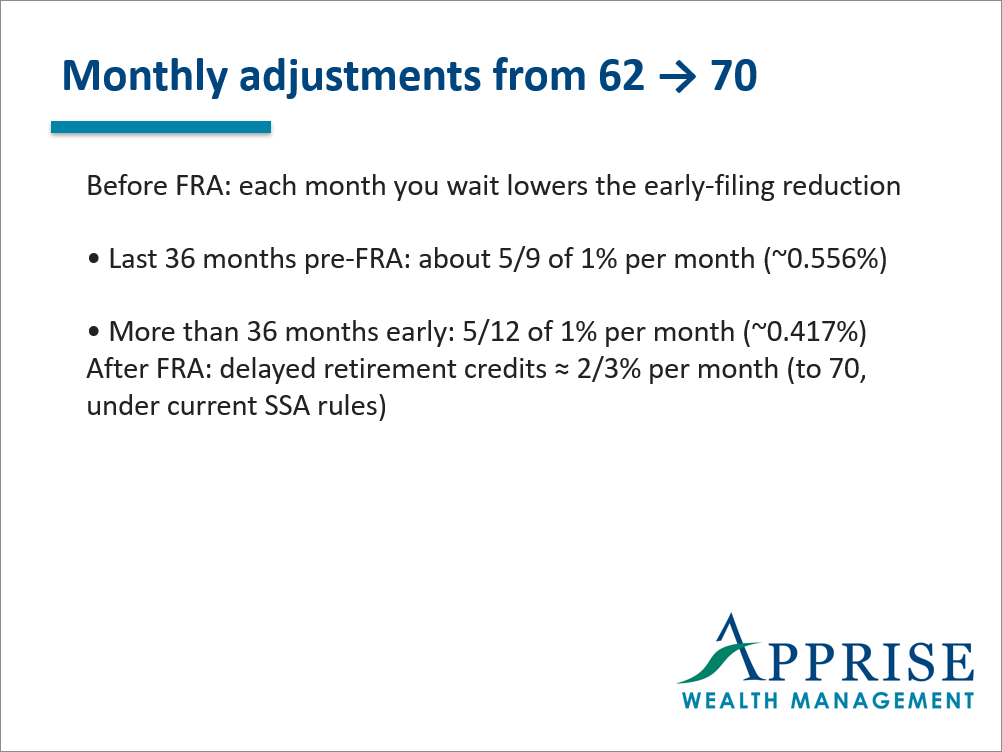 Monthly adjustments from 62 → 70

Before FRA: each month you wait lowers the early-filing reduction

• Last 36 months pre-FRA: about 5/9 of 1% per month (~0.556%)

• More than 36 months early: 5/12 of 1% per month (~0.417%)
After FRA: delayed retirement credits ≈ 2/3% per month (to 70, under current SSA rules)

APPRISE
WEALTH MANAGEMENT